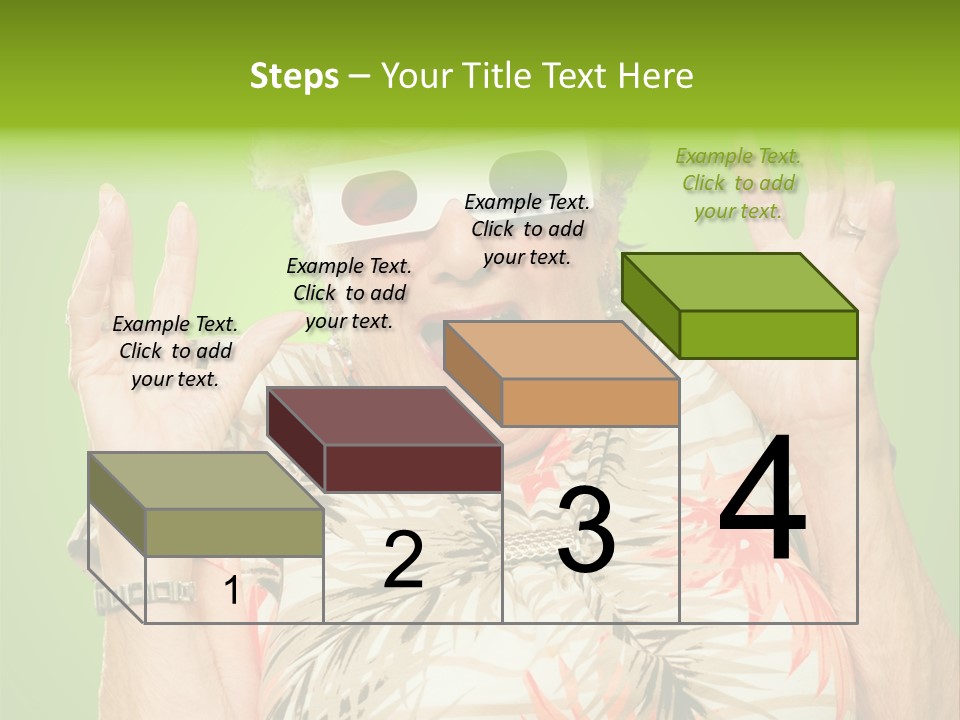 Steps – Your Title Text Here

Example Text. Click to add your text.

Example Text. Click to add your text.

Example Text. Click to add your text.

Example Text. Click to add your text.

1

2

3

4